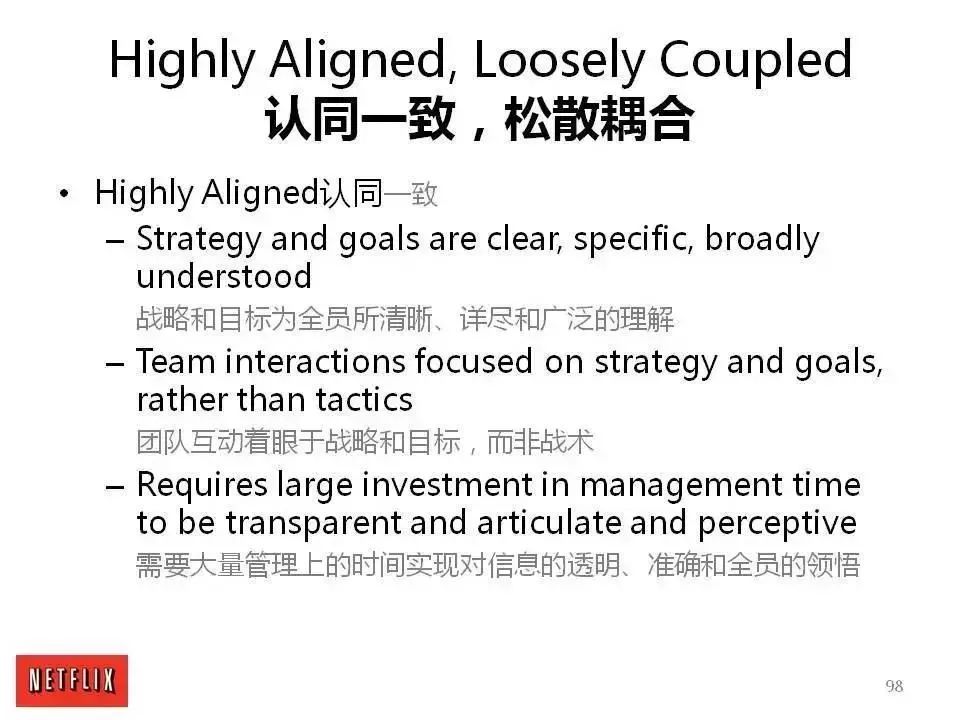 Highly Aligned, Loosely Coupled
认同一致，松散耦合

• Highly Aligned认同一致
– Strategy and goals are clear, specific, broadly understood
战略和目标为全员所清晰、详尽和广泛的理解
– Team interactions focused on strategy and goals, rather than tactics
团队互动着眼于战略和目标，而非战术
– Requires large investment in management time to be transparent and articulate and perceptive
需要大量管理上的时间实现对信息的透明、准确和全员的领悟

NETFLIX

98